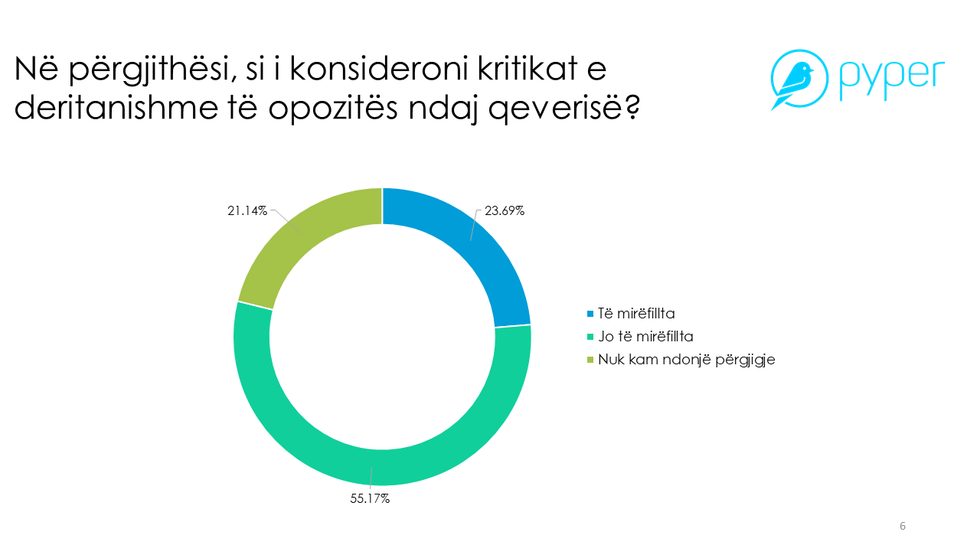 Në përgjithësi, si i konsideroni kritikat e deritanishme të opozitës ndaj qeverisë?

pyper

21.14%
23.69%
55.17%

Të mirëfillta
Jo të mirëfillta
Nuk kam ndonjë përgjigje

6